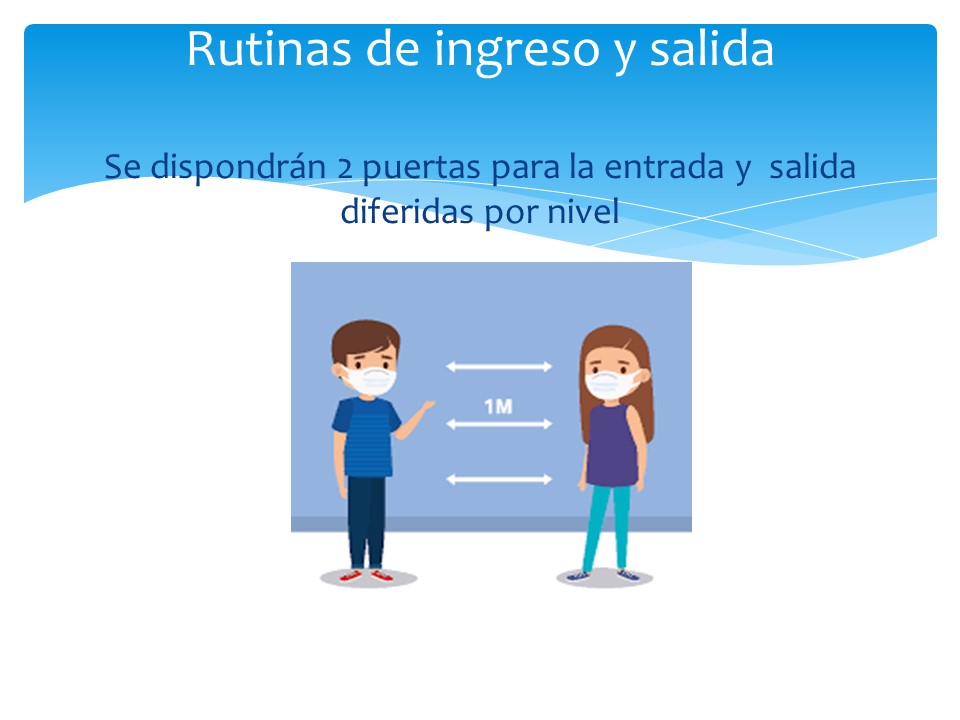 Rutinas de ingreso y salida

Se dispondrán 2 puertas para la entrada y  salida diferidas por nivel

1M